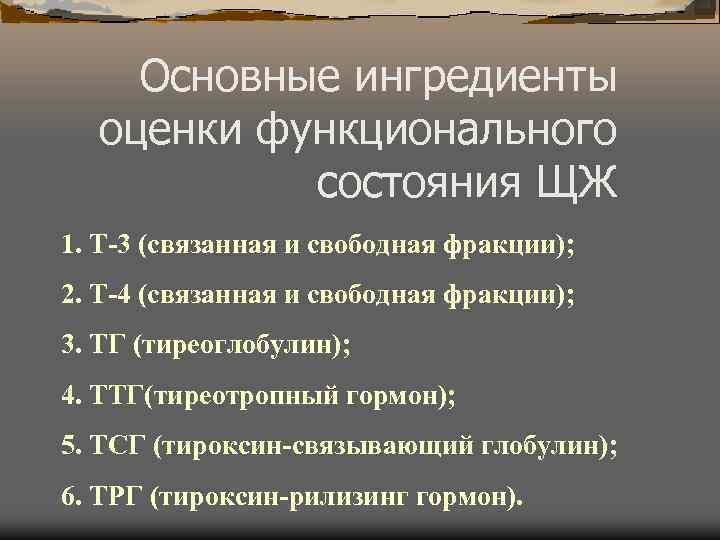 Основные ингредиенты оценки функционального состояния ЩЖ

1. Т-3 (связанная и свободная фракции);

2. Т-4 (связанная и свободная фракции);

3. ТГ (тиреоглобулин);

4. ТТГ(тиреотропный гормон);

5. ТСГ (тироксин-связывающий глобулин);

6. ТРГ (тироксин-рилизинг гормон).